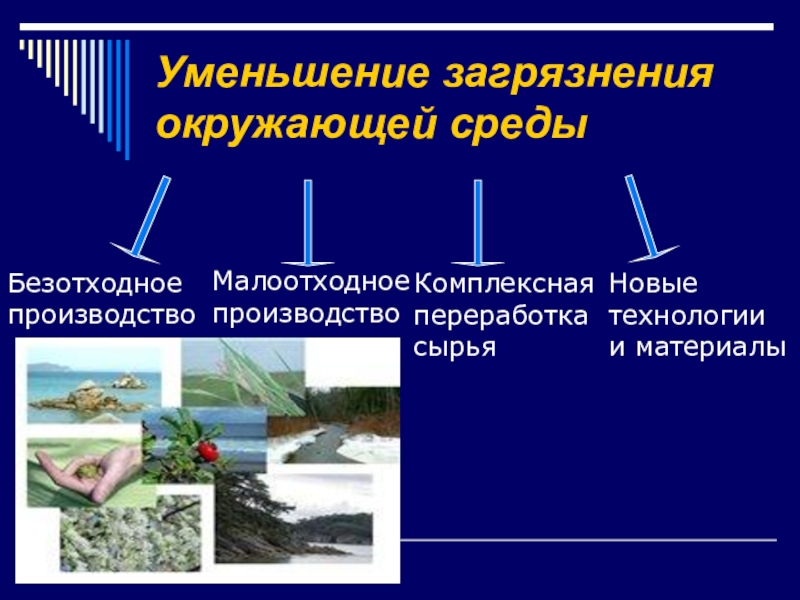 Уменьшение загрязнения окружающей среды

Безотходное производство

Малоотходное производство

Комплексная переработка сырья

Новые технологии и материалы